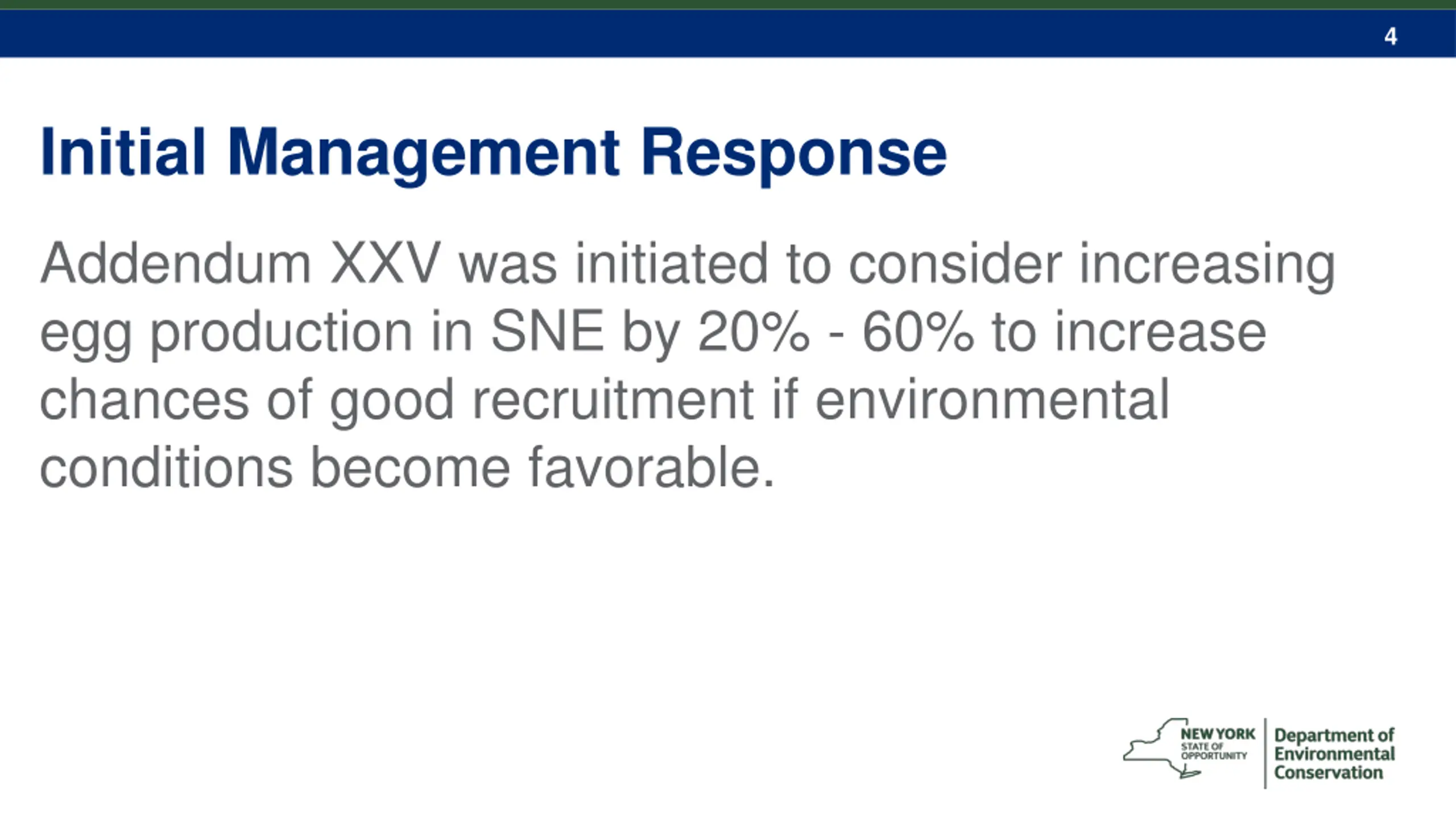 4

Initial Management Response

Addendum XXV was initiated to consider increasing egg production in SNE by 20% - 60% to increase chances of good recruitment if environmental conditions become favorable.

NEW YORK STATE OF OPPORTUNITY
Department of Environmental Conservation